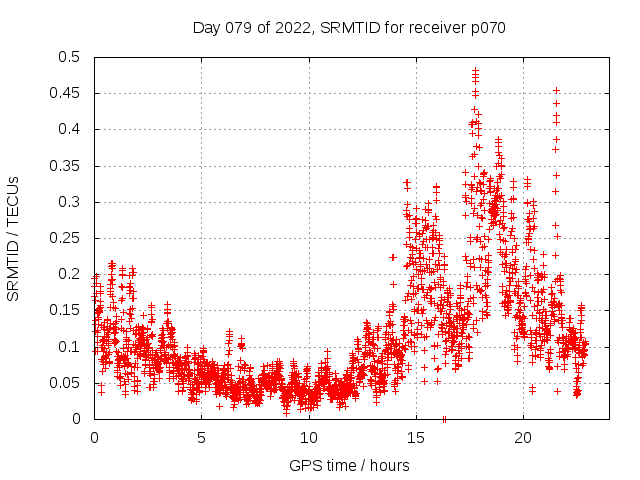 Day 079 of 2022, SRMTID for receiver p070

SRMTID / TECUs

0.5
0.45
0.4
0.35
0.3
0.25
0.2
0.15
0.1
0.05
0

0
5
10
15
20

GPS time / hours